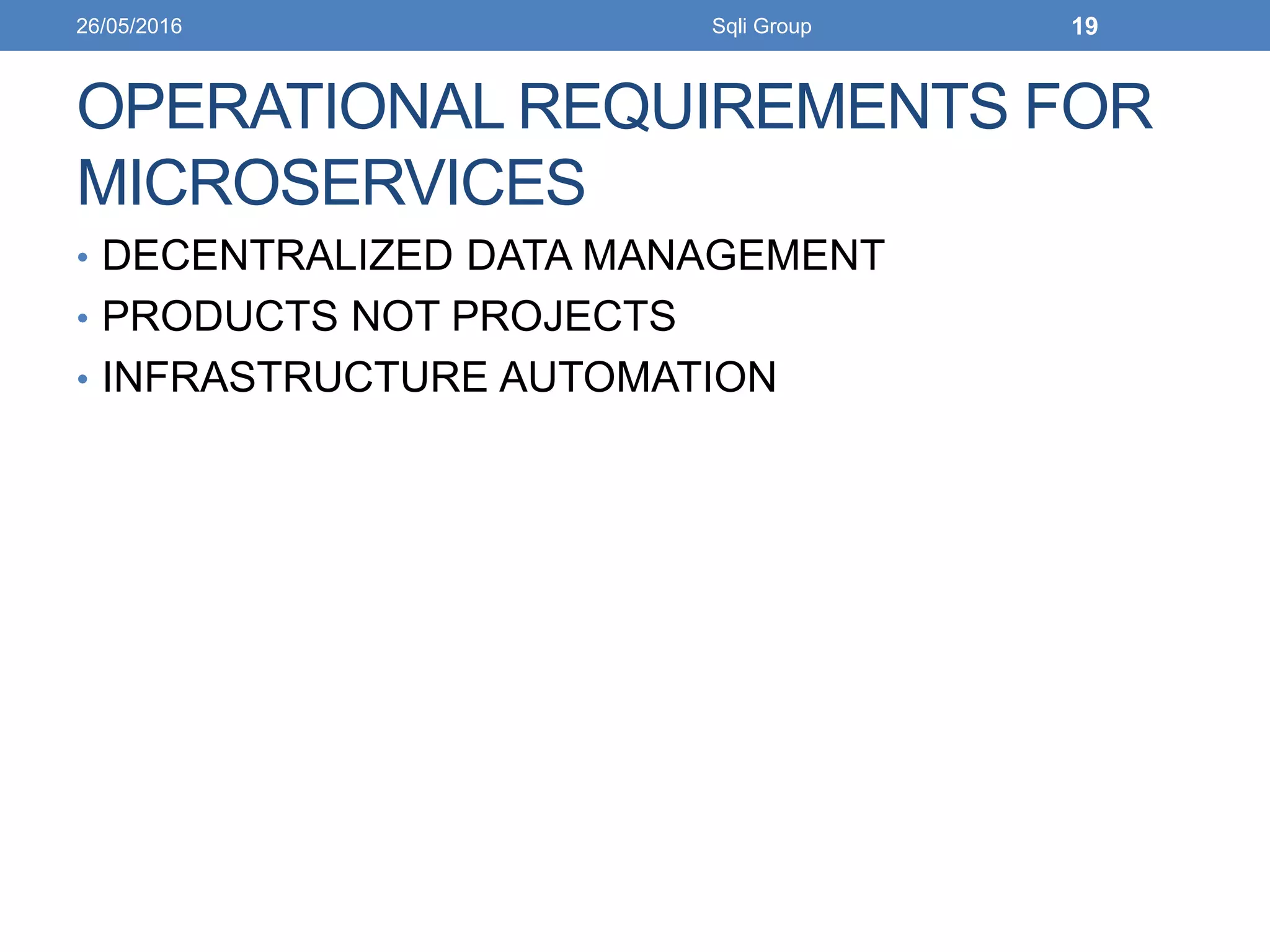 26/05/2016 Sqli Group 19

OPERATIONAL REQUIREMENTS FOR MICROSERVICES

• DECENTRALIZED DATA MANAGEMENT
• PRODUCTS NOT PROJECTS
• INFRASTRUCTURE AUTOMATION